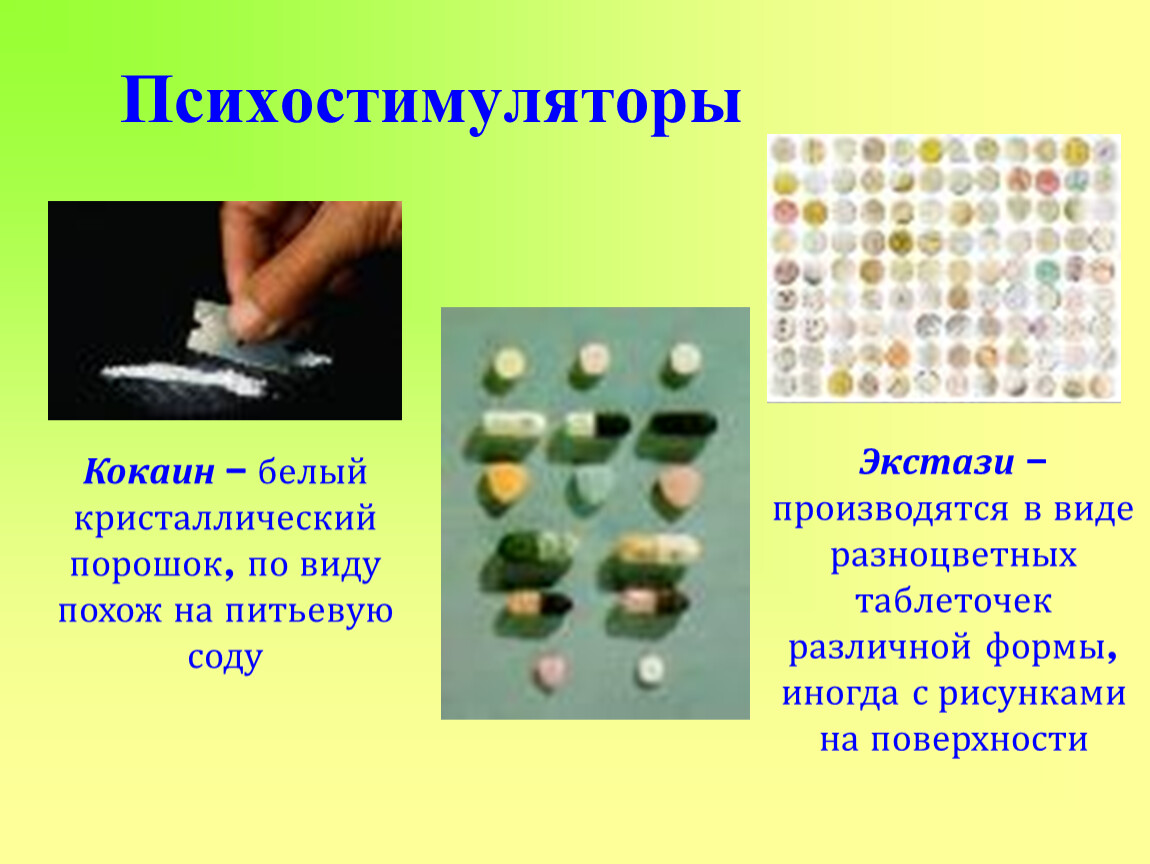 Психостимуляторы

Кокаин – белый кристаллический порошок, по виду похож на питьевую соду

Экстази – производятся в виде разноцветных таблеточек различной формы, иногда с рисунками на поверхности